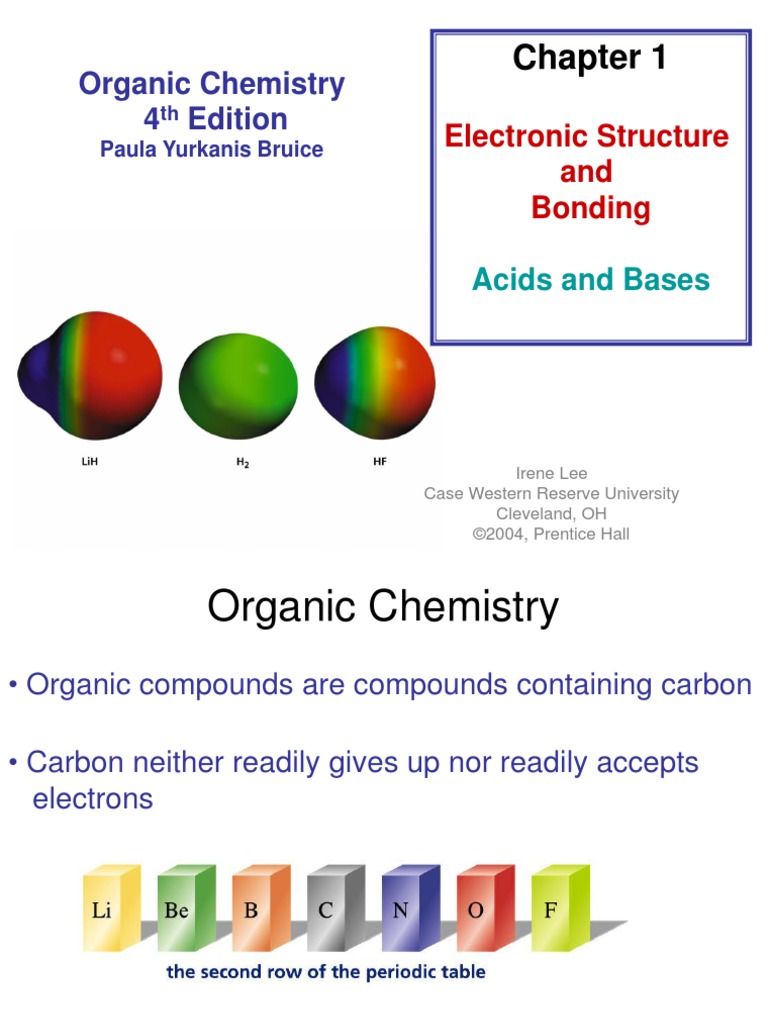 Organic Chemistry
4th Edition
Paula Yurkanis Bruice

Chapter 1

Electronic Structure and Bonding

Acids and Bases

LiH
$H_2$
HF

Irene Lee
Case Western Reserve University
Cleveland, OH
©2004, Prentice Hall

Organic Chemistry

• Organic compounds are compounds containing carbon

• Carbon neither readily gives up nor readily accepts electrons

Li Be B C N O F

the second row of the periodic table